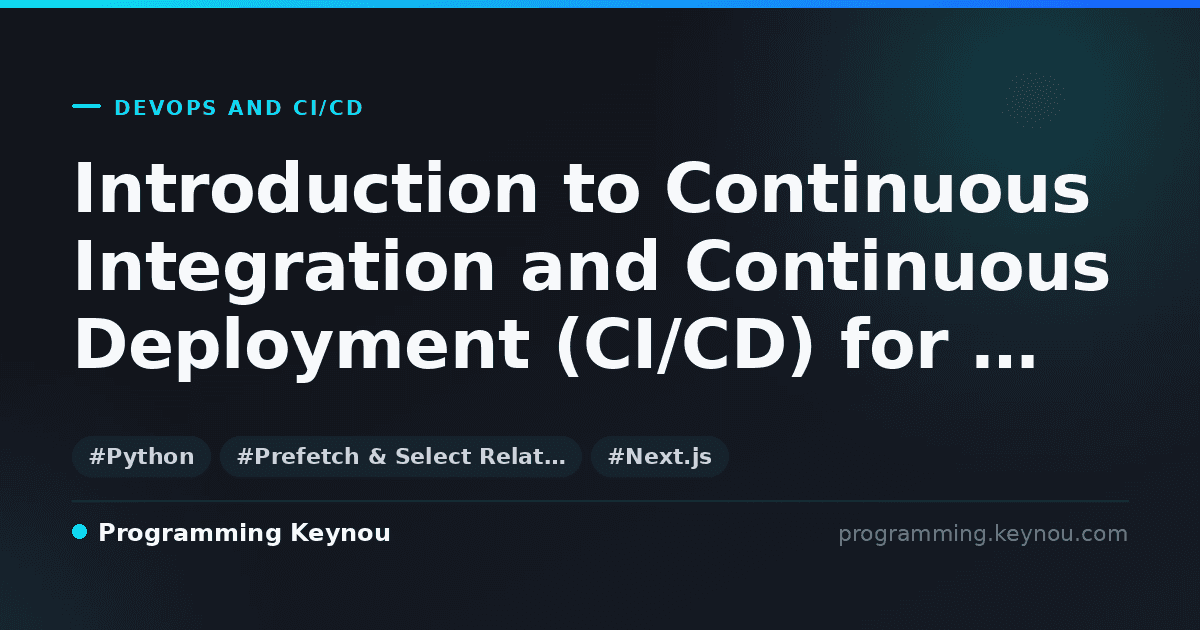 DEVOPS AND CI/CD

Introduction to Continuous Integration and Continuous Deployment (CI/CD) for …

#Python #Prefetch & Select Relat… #Next.js

Programming Keynou

programming.keynou.com